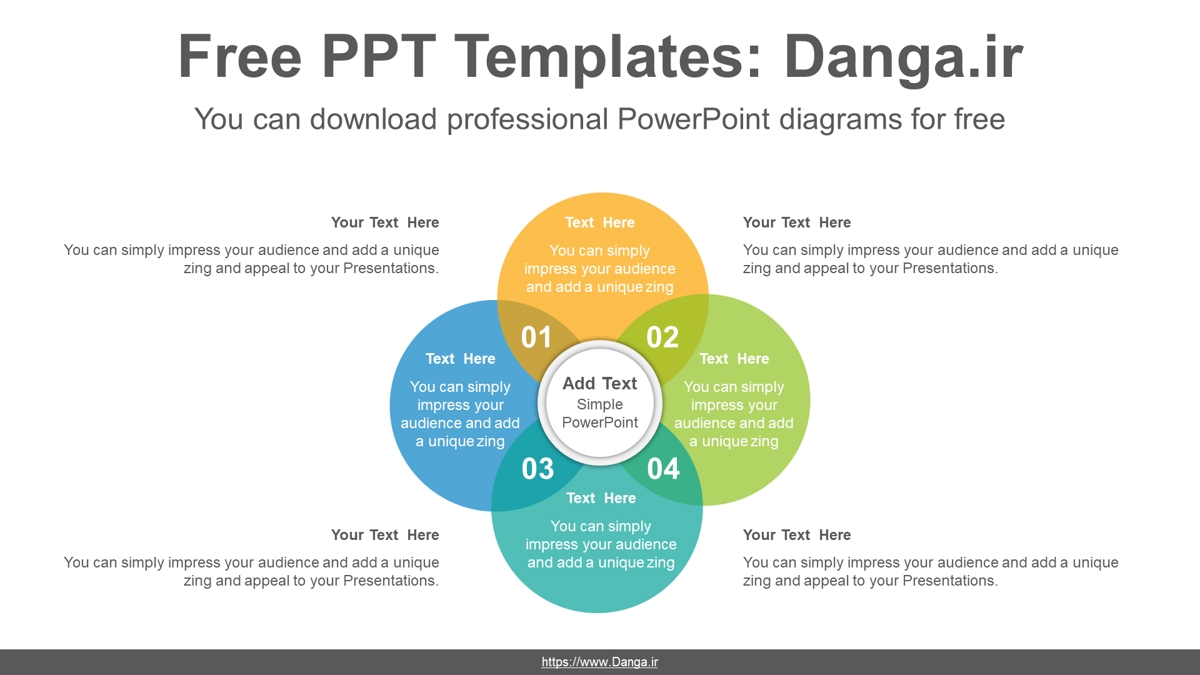 Free PPT Templates: Danga.ir

You can download professional PowerPoint diagrams for free

Your Text Here

You can simply impress your audience and add a unique zing and appeal to your Presentations.

Text Here

You can simply impress your audience and add a unique zing

Your Text Here

You can simply impress your audience and add a unique zing and appeal to your Presentations.

01

02

Text Here

You can simply impress your audience and add a unique zing

Add Text

Simple PowerPoint

Text Here

You can simply impress your audience and add a unique zing

03

04

Text Here

You can simply impress your audience and add a unique zing

Your Text Here

You can simply impress your audience and add a unique zing and appeal to your Presentations.

Your Text Here

You can simply impress your audience and add a unique zing and appeal to your Presentations.

https://www.Danga.ir